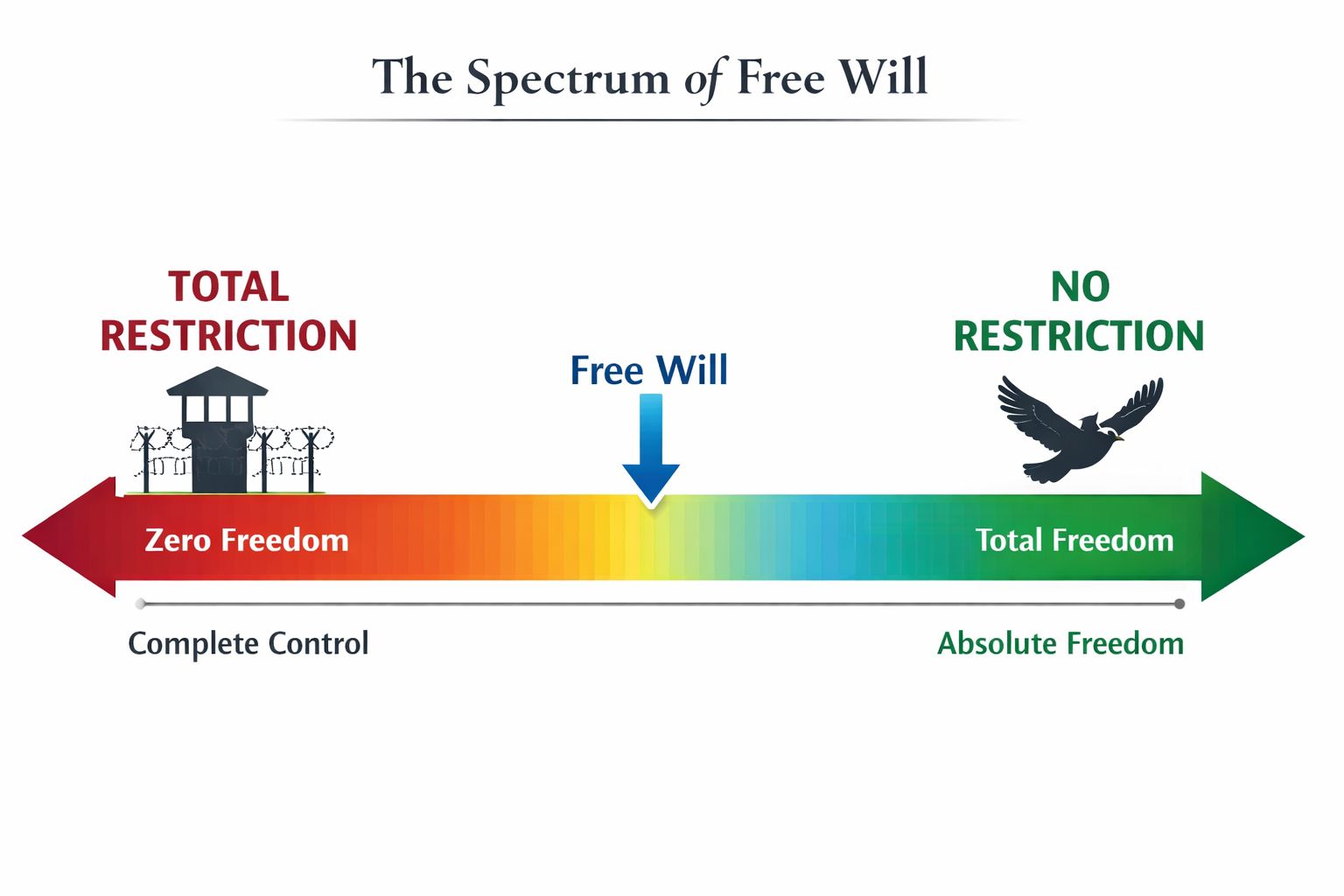 The Spectrum of Free Will

TOTAL RESTRICTION

Free Will

NO RESTRICTION

Zero Freedom

Total Freedom

Complete Control

Absolute Freedom